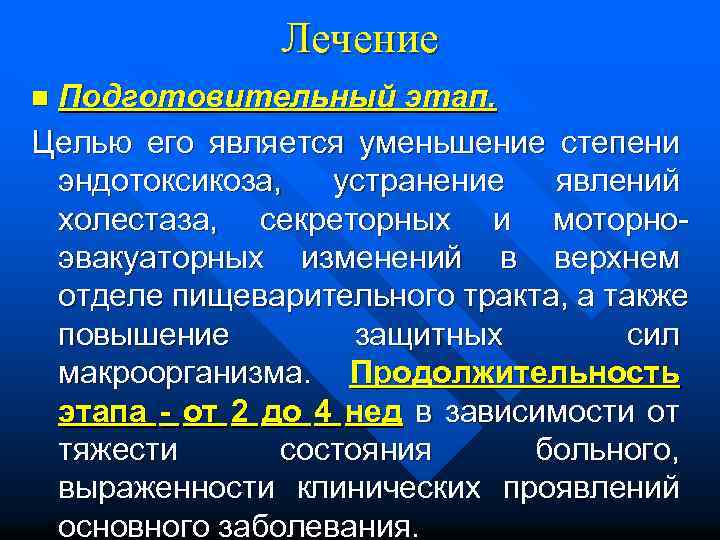 Лечение

Подготовительный этап.

Целью его является уменьшение степени эндотоксикоза, устранение явлений холестаза, секреторных и моторно-эвакуаторных изменений в верхнем отделе пищеварительного тракта, а также повышение защитных сил макроорганизма. Продолжительность этапа - от 2 до 4 нед в зависимости от тяжести состояния больного, выраженности клинических проявлений основного заболевания.